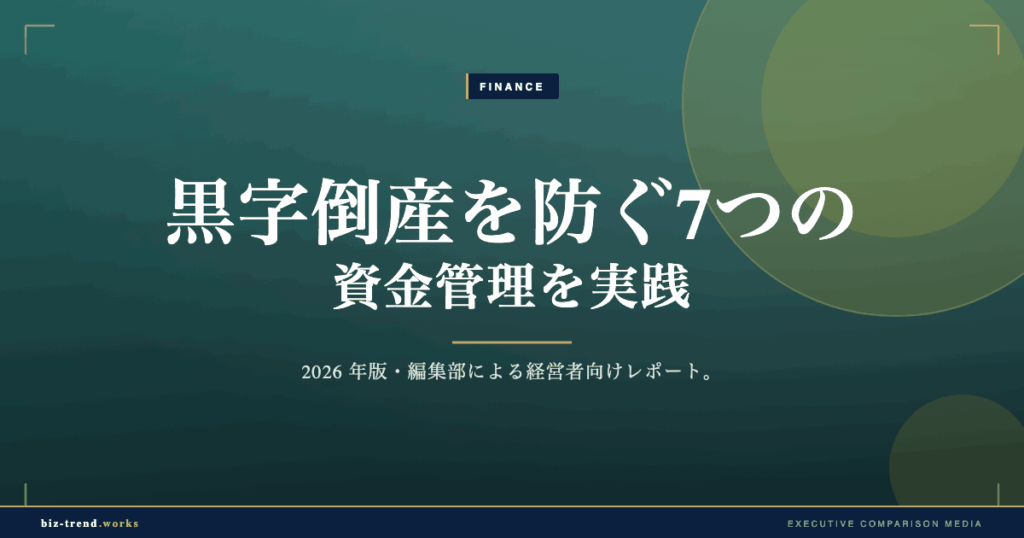 FINANCE

黒字倒産を防ぐ7つの
資金管理を実践

2026 年版・編集部による経営者向けレポート。

biz-trend.works

EXECUTIVE COMPARISON MEDIA